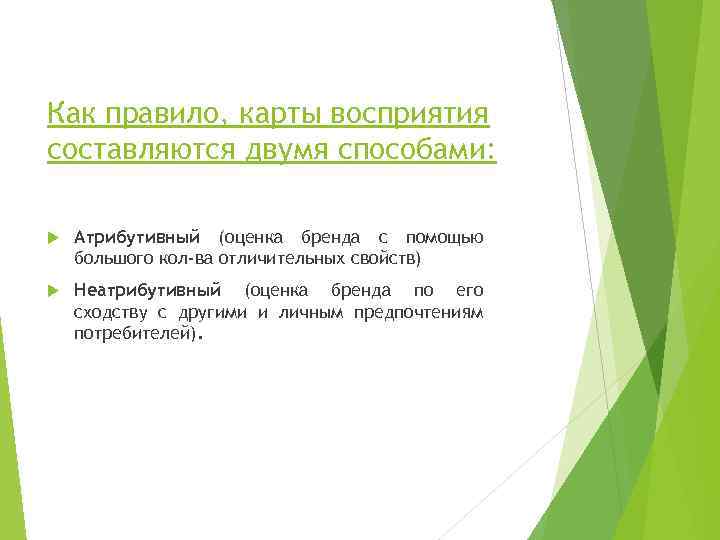 Как правило, карты восприятия составляются двумя способами:

Атрибутивный (оценка бренда с помощью большого кол-ва отличительных свойств)

Неатрибутивный (оценка бренда по его сходству с другими и личным предпочтениям потребителей).